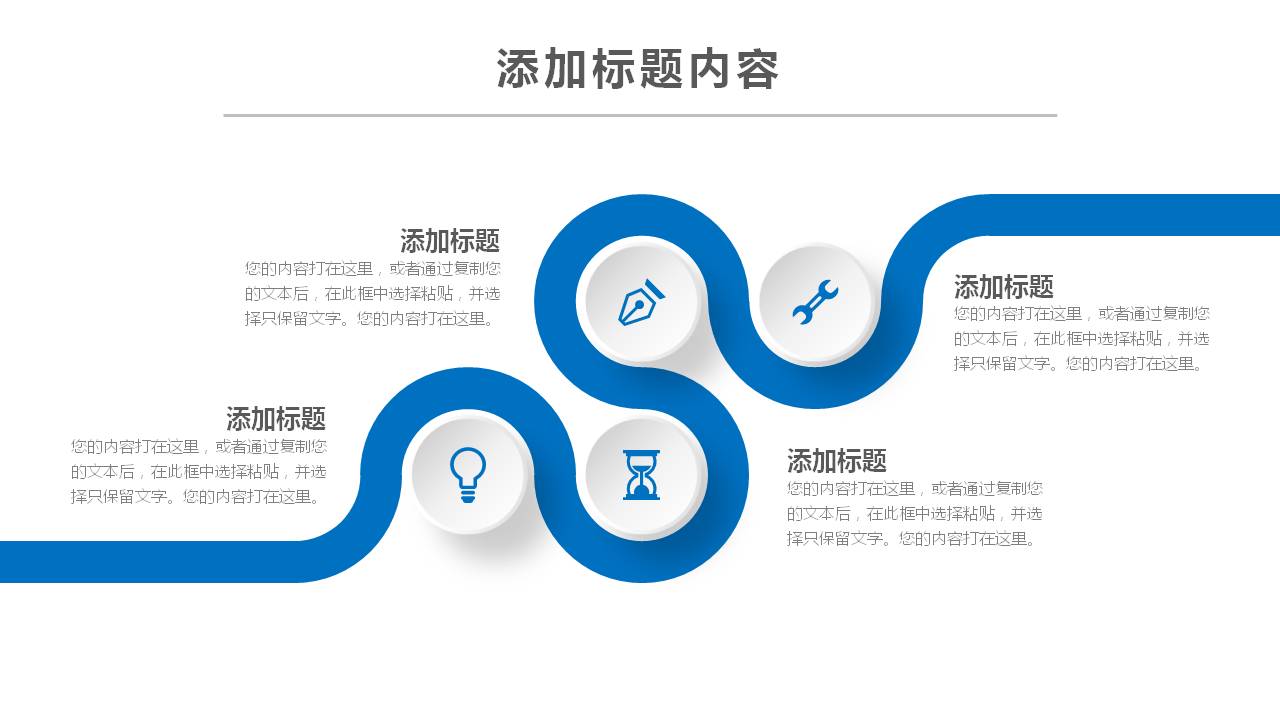 添加标题内容

添加标题
您的内容打在这里，或者通过复制您的文本后，在此框中选择粘贴，并选择只保留文字。您的内容打在这里。

添加标题
您的内容打在这里，或者通过复制您的文本后，在此框中选择粘贴，并选择只保留文字。您的内容打在这里。

添加标题
您的内容打在这里，或者通过复制您的文本后，在此框中选择粘贴，并选择只保留文字。您的内容打在这里。

添加标题
您的内容打在这里，或者通过复制您的文本后，在此框中选择粘贴，并选择只保留文字。您的内容打在这里。